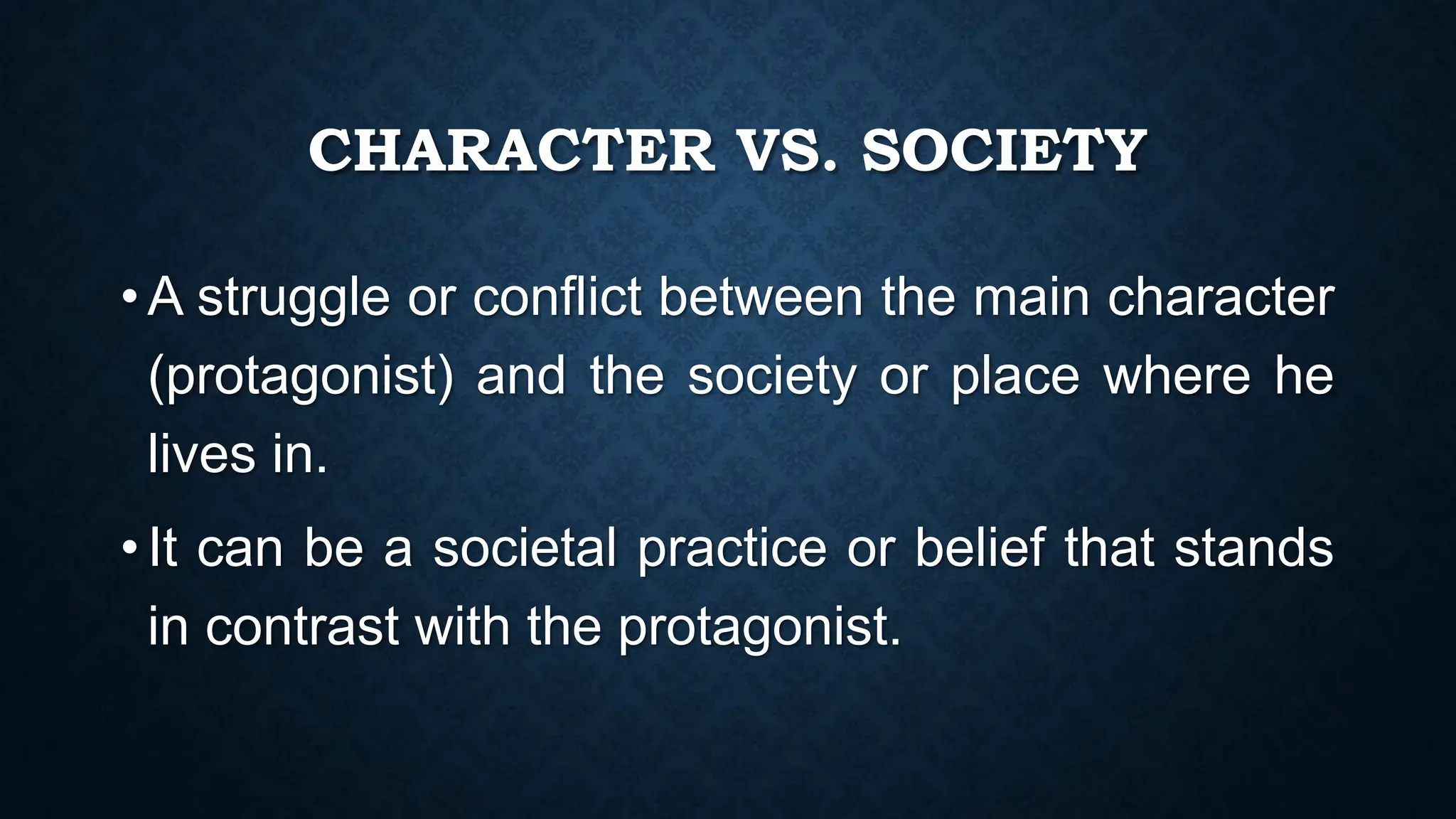 CHARACTER VS. SOCIETY

• A struggle or conflict between the main character (protagonist) and the society or place where he lives in.

• It can be a societal practice or belief that stands in contrast with the protagonist.